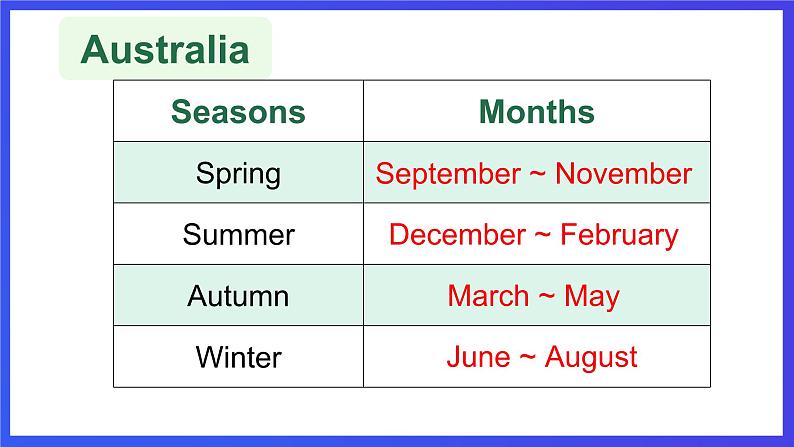 Australia

| Seasons | Months |
|---|---|
| Spring | September ~ November |
| Summer | December ~ February |
| Autumn | March ~ May |
| Winter | June ~ August |